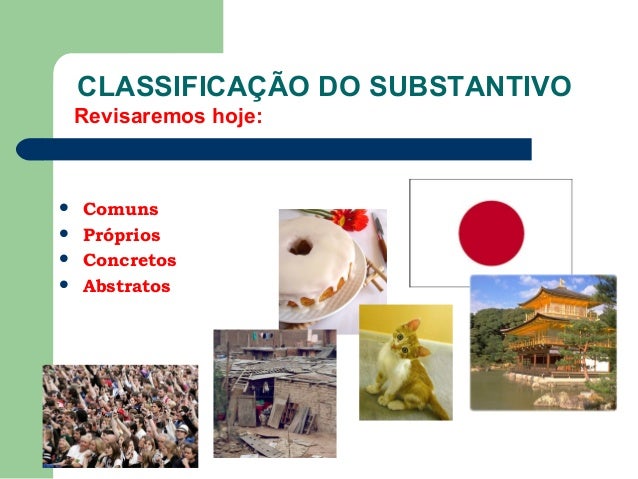 CLASSIFICAÇÃO DO SUBSTANTIVO
Revisaremos hoje:

- Comuns
- Próprios
- Concretos
- Abstratos